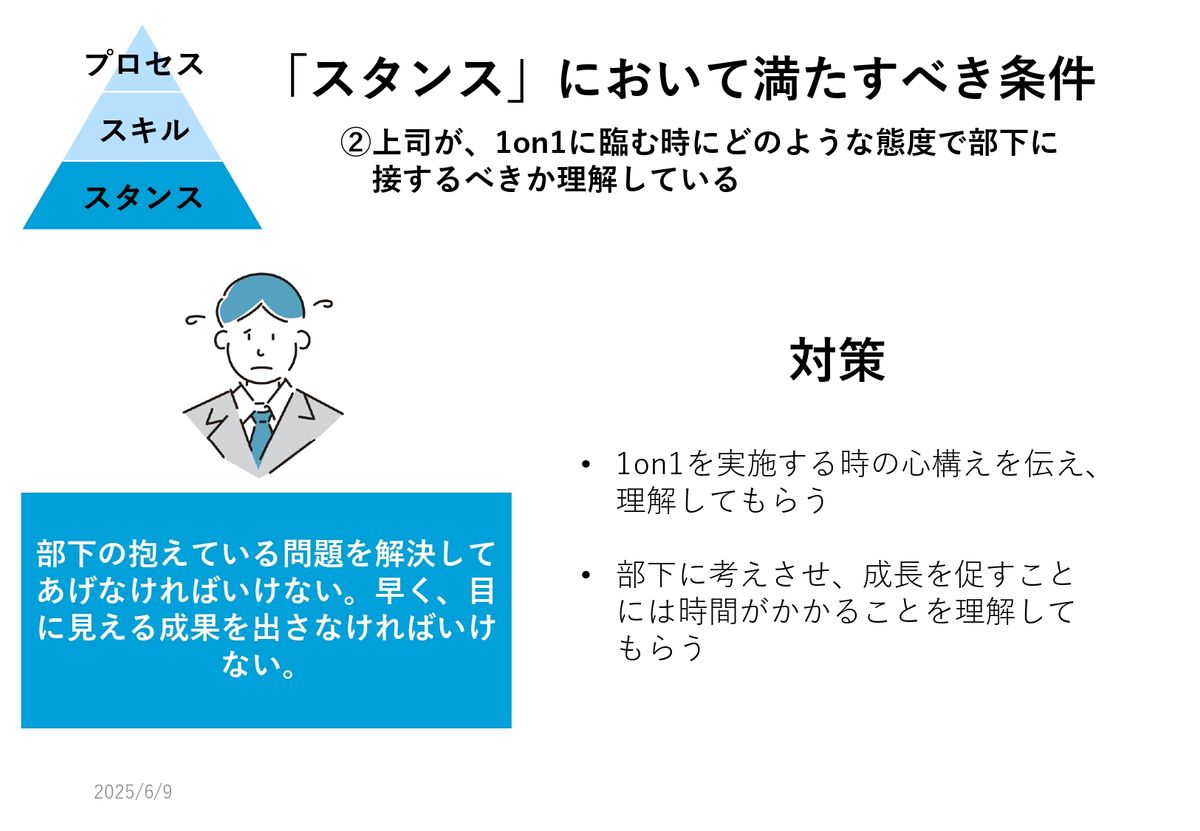 プロセス
スキル
スタンス

「スタンス」において満たすべき条件

②上司が、1on1に臨む時にどのような態度で部下に接するべきか理解している

部下の抱えている問題を解決してあげなければいけない。早く、目に見える成果を出さなければいけない。

対策

• 1on1を実施する時の心構えを伝え、理解してもらう

• 部下に考えさせ、成長を促すことには時間がかかることを理解してもらう

2025/6/9